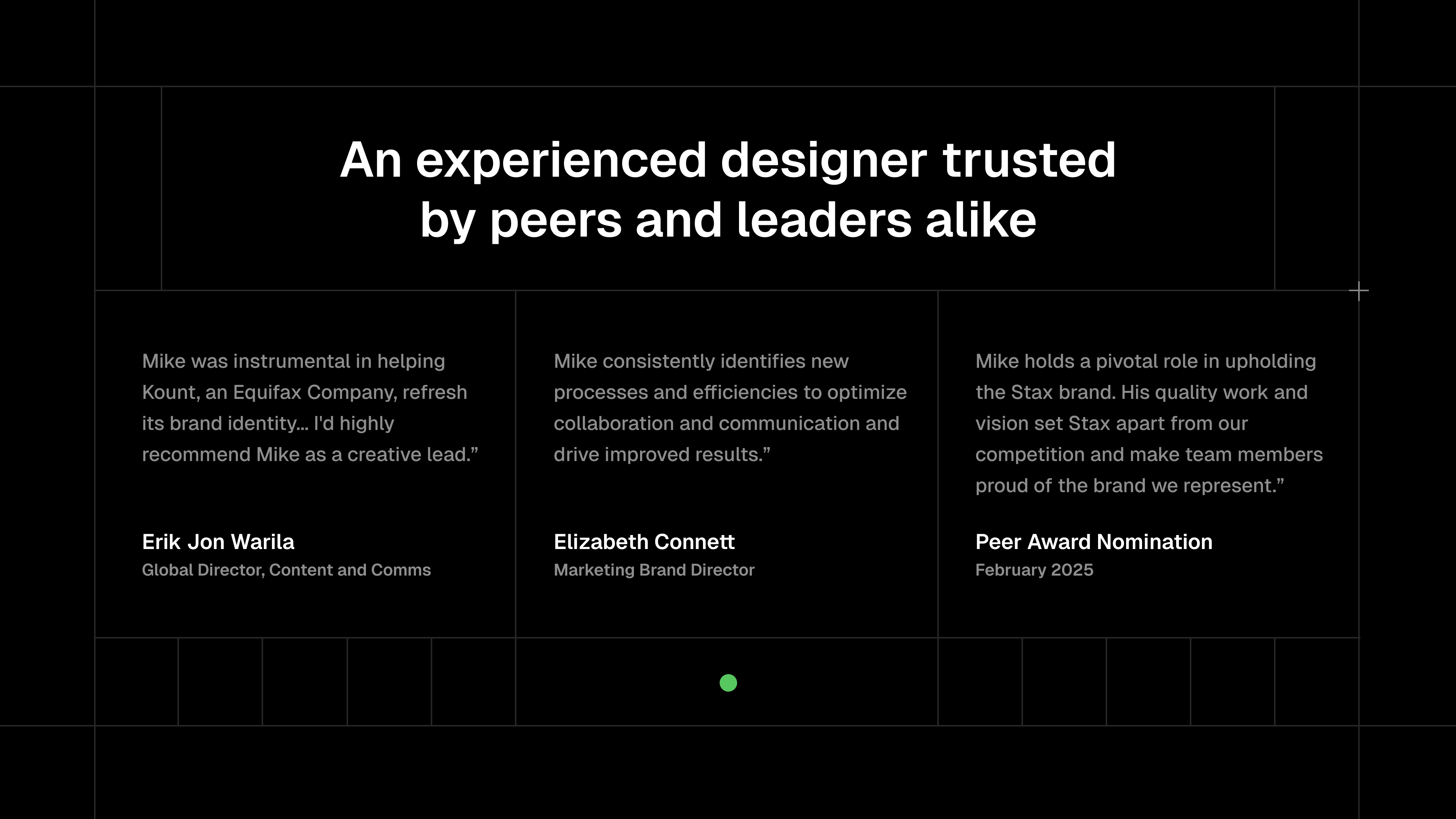 An experienced designer trusted by peers and leaders alike

Mike was instrumental in helping Kount, an Equifax Company, refresh its brand identity... I'd highly recommend Mike as a creative lead.”

Erik Jon Warila
Global Director, Content and Comms

Mike consistently identifies new processes and efficiencies to optimize collaboration and communication and drive improved results.”

Elizabeth Connett
Marketing Brand Director

Mike holds a pivotal role in upholding the Stax brand. His quality work and vision set Stax apart from our competition and make team members proud of the brand we represent.”

Peer Award Nomination
February 2025